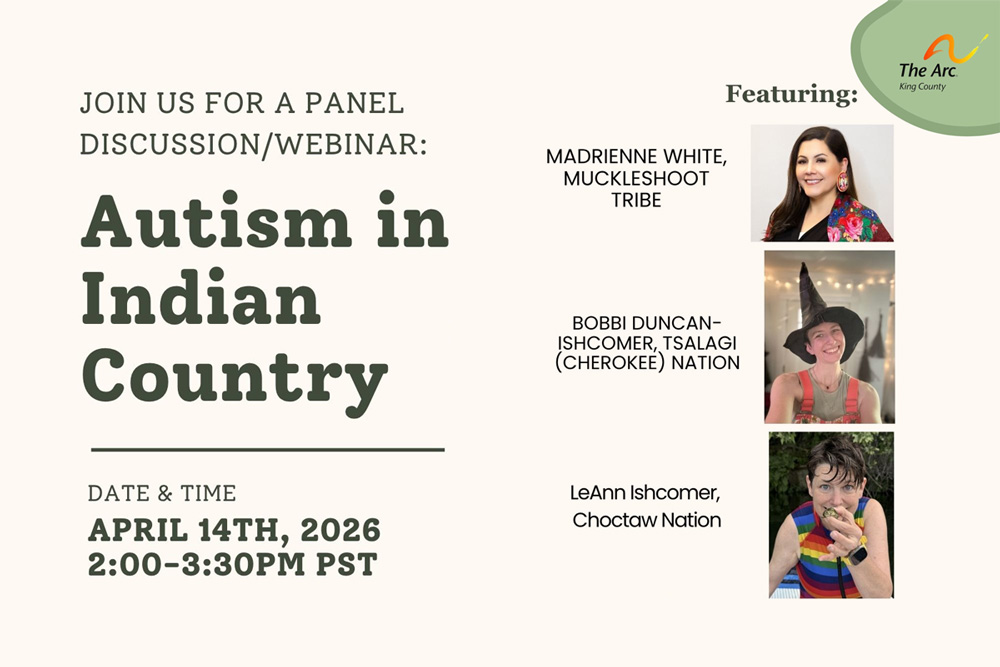 JOIN US FOR A PANEL DISCUSSION/WEBINAR:

Autism in Indian Country

DATE & TIME

APRIL 14TH, 2026
2:00-3:30PM PST

The Arc. King County

Featuring:

MADRIENNE WHITE, MUCKLESHOOT TRIBE

BOBBI DUNCAN-ISHCOMER, TSALAGI (CHEROKEE) NATION

LeAnn Ishcomer, Choctaw Nation